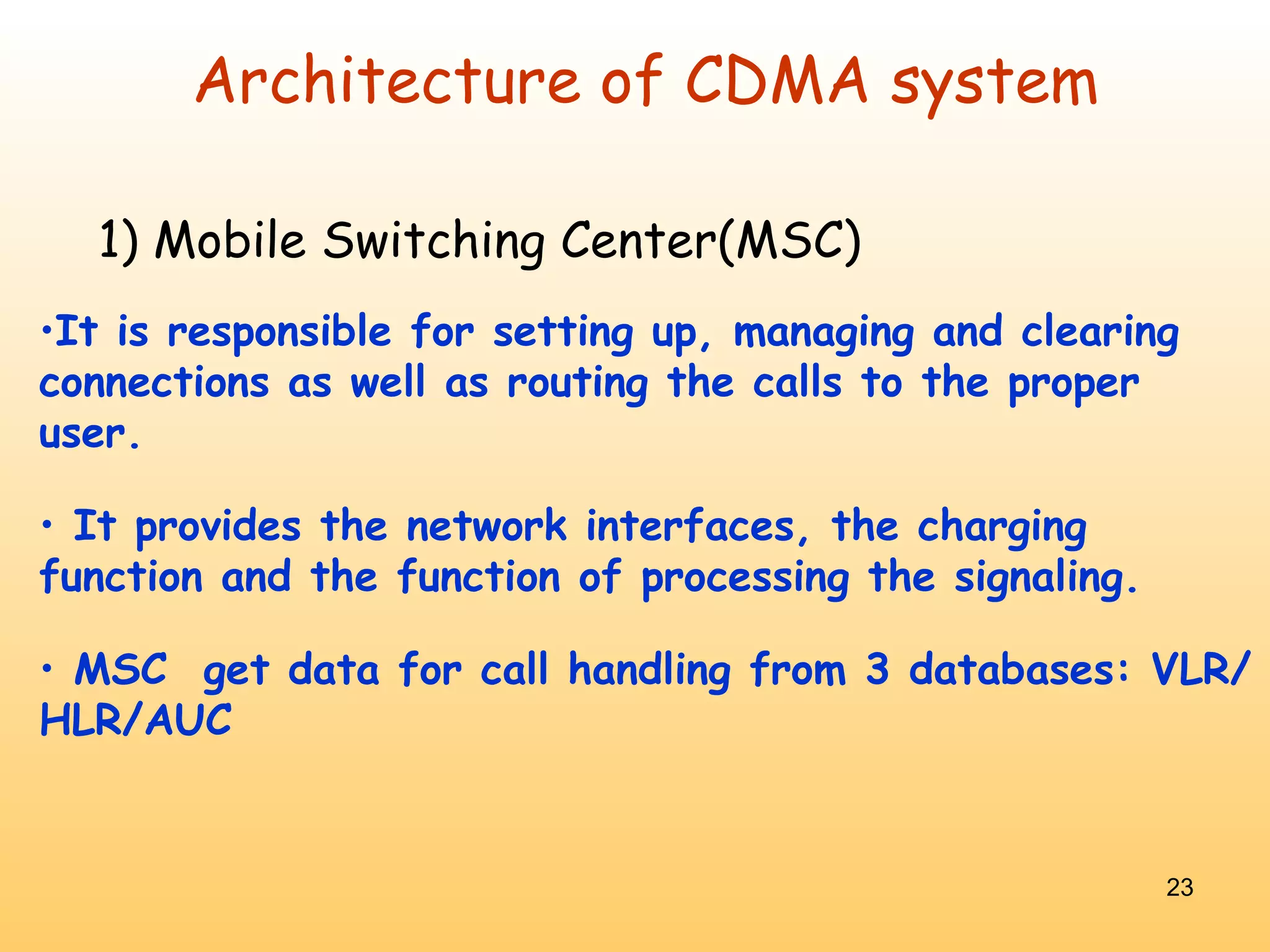 Architecture of CDMA system

1) Mobile Switching Center(MSC)

•It is responsible for setting up, managing and clearing connections as well as routing the calls to the proper user.

• It provides the network interfaces, the charging function and the function of processing the signaling.

• MSC get data for call handling from 3 databases: VLR/ HLR/AUC

23